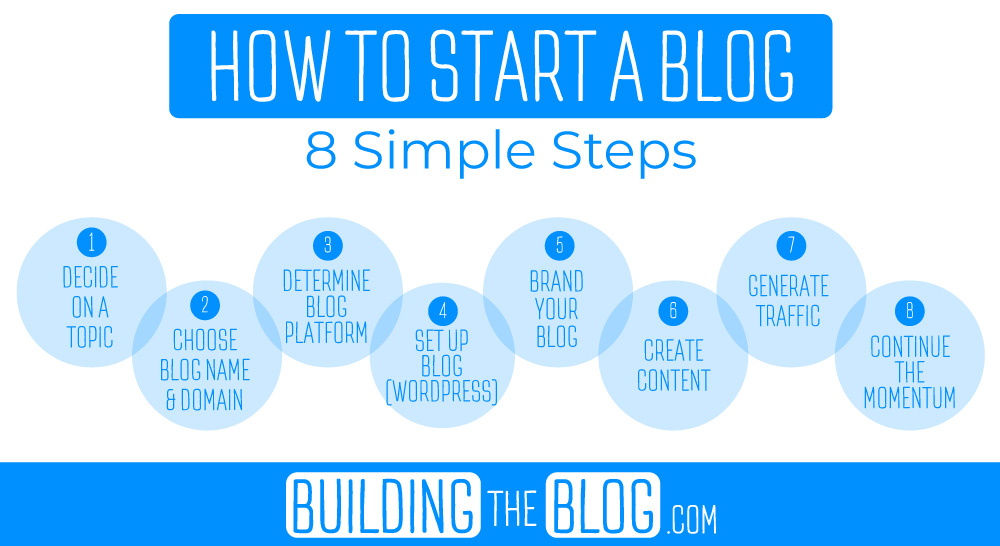 HOW TO START A BLOG
8 Simple Steps

1
DECIDE ON A TOPIC

2
CHOOSE BLOG NAME & DOMAIN

3
DETERMINE BLOG PLATFORM

4
SET UP BLOG (WORDPRESS)

5
BRAND YOUR BLOG

6
CREATE CONTENT

7
GENERATE TRAFFIC

8
CONTINUE THE MOMENTUM

BUILDING THE BLOG .COM